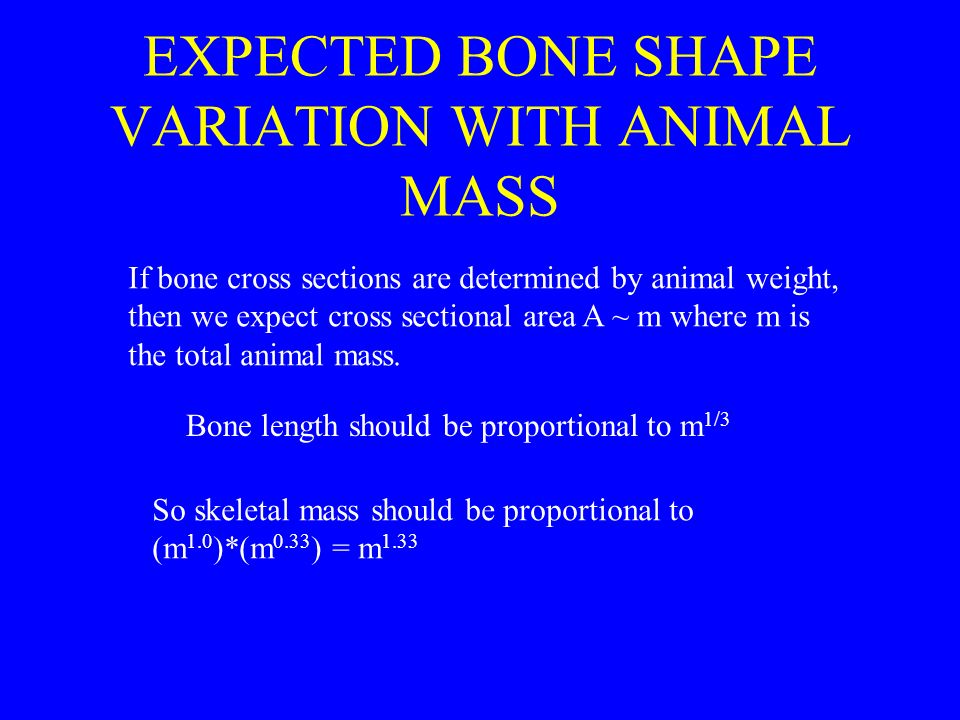 EXPECTED BONE SHAPE VARIATION WITH ANIMAL MASS

If bone cross sections are determined by animal weight, then we expect cross sectional area A ~ m where m is the total animal mass.

Bone length should be proportional to $m^{1/3}$

So skeletal mass should be proportional to $(m^{1.0})*(m^{0.33}) = m^{1.33}$